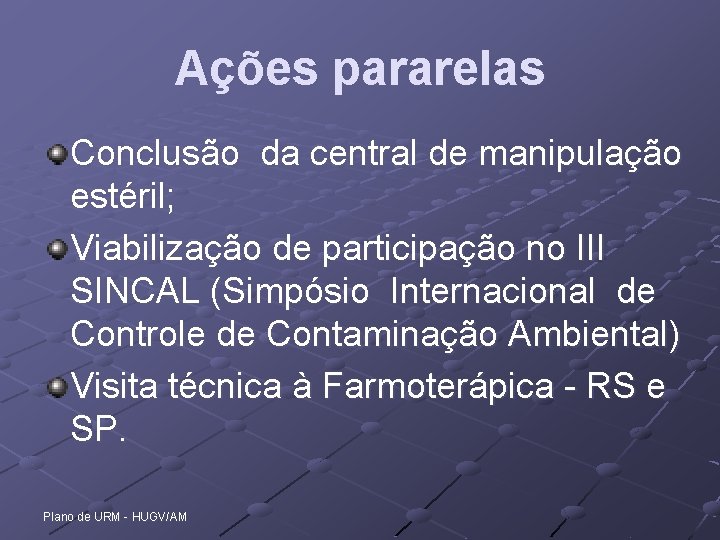 Ações pararelas

Conclusão da central de manipulação estéril;

Viabilização de participação no III SINCAL (Simpósio Internacional de Controle de Contaminação Ambiental)

Visita técnica à Farmoterápica - RS e SP.

Plano de URM - HUGV/AM